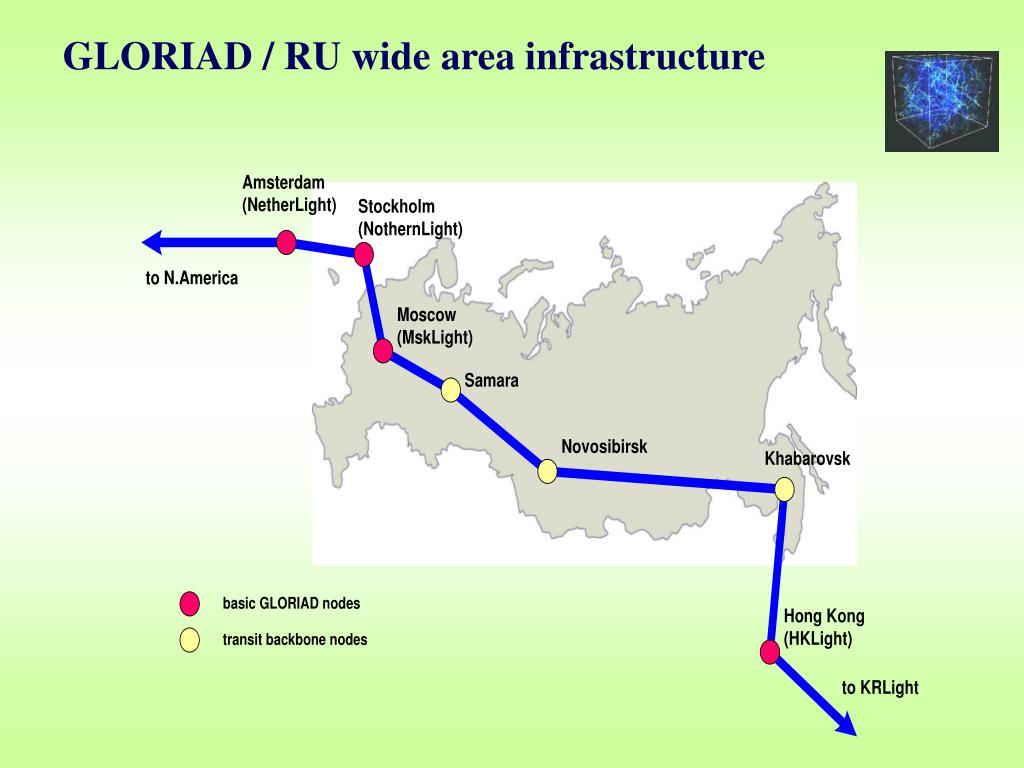 GLORIAD / RU wide area infrastructure

Amsterdam
(NetherLight)

Stockholm
(NothernLight)

to N.America

Moscow
(MskLight)

Samara

Novosibirsk

Khabarovsk

basic GLORIAD nodes

transit backbone nodes

Hong Kong
(HKLight)

to KRLight